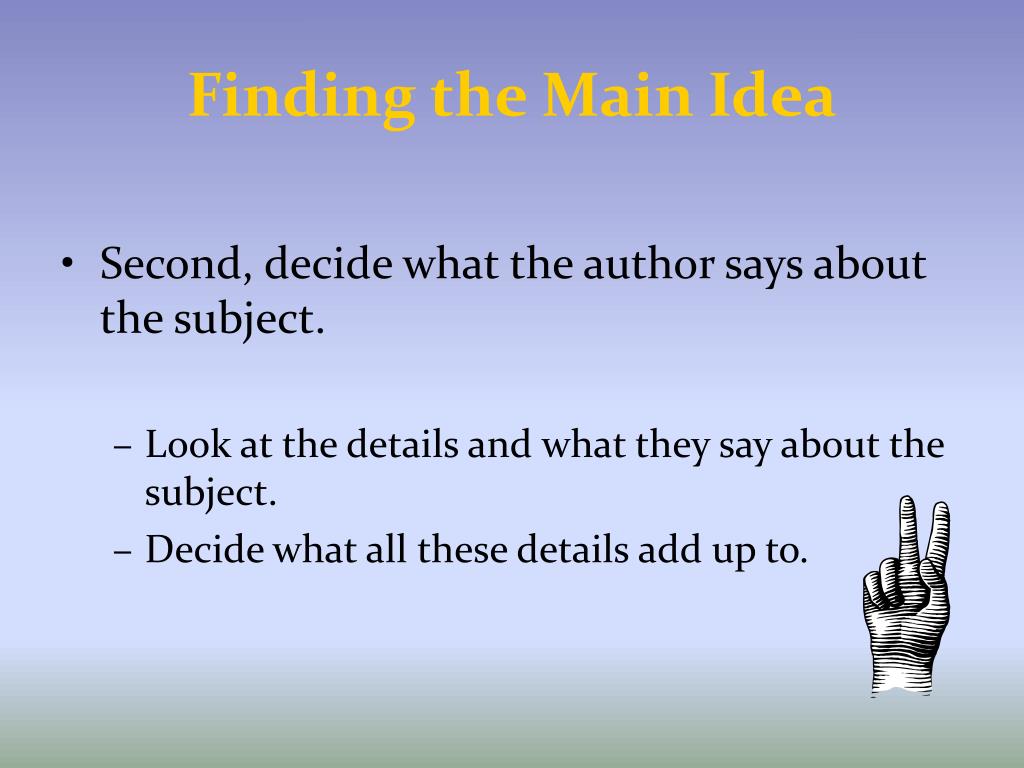 Finding the Main Idea

• Second, decide what the author says about the subject.

– Look at the details and what they say about the subject.
– Decide what all these details add up to.